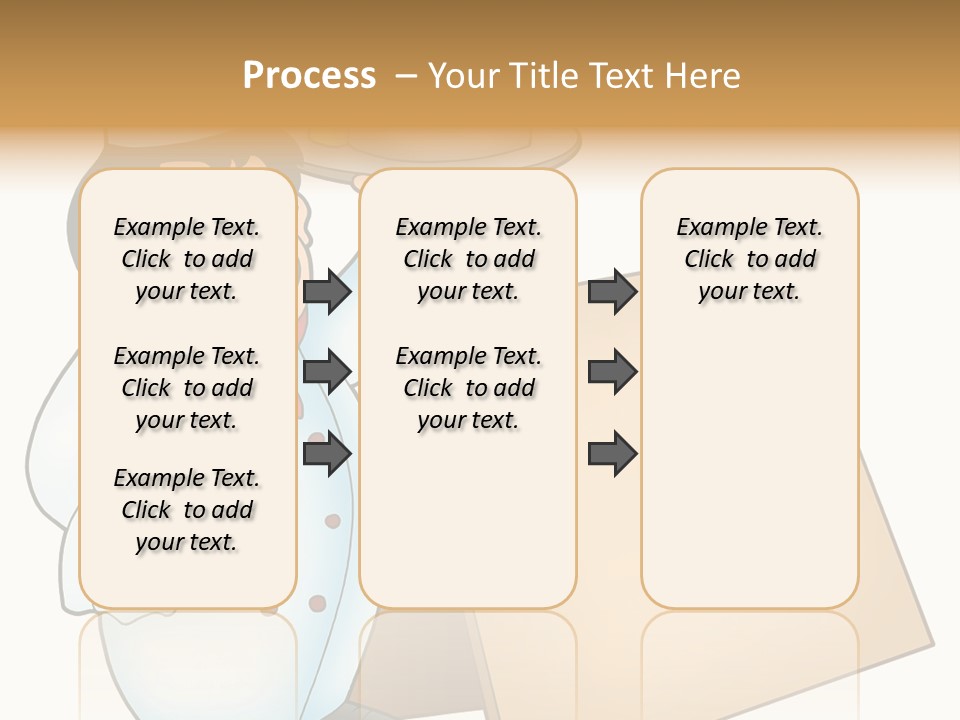 Process – Your Title Text Here

Example Text. Click to add your text.

Example Text. Click to add your text.

Example Text. Click to add your text.

Example Text. Click to add your text.

Example Text. Click to add your text.

Example Text. Click to add your text.